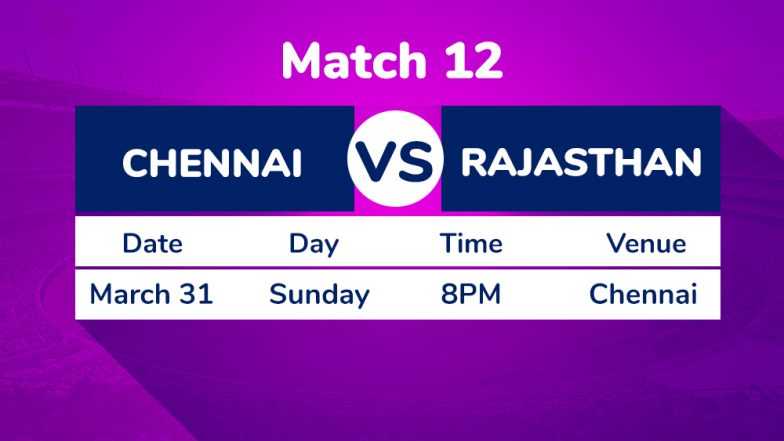 Match 12

CHENNAI VS RAJASTHAN

| Date | Day | Time | Venue |
|---|---|---|---|
| March 31 | Sunday | 8PM | Chennai |